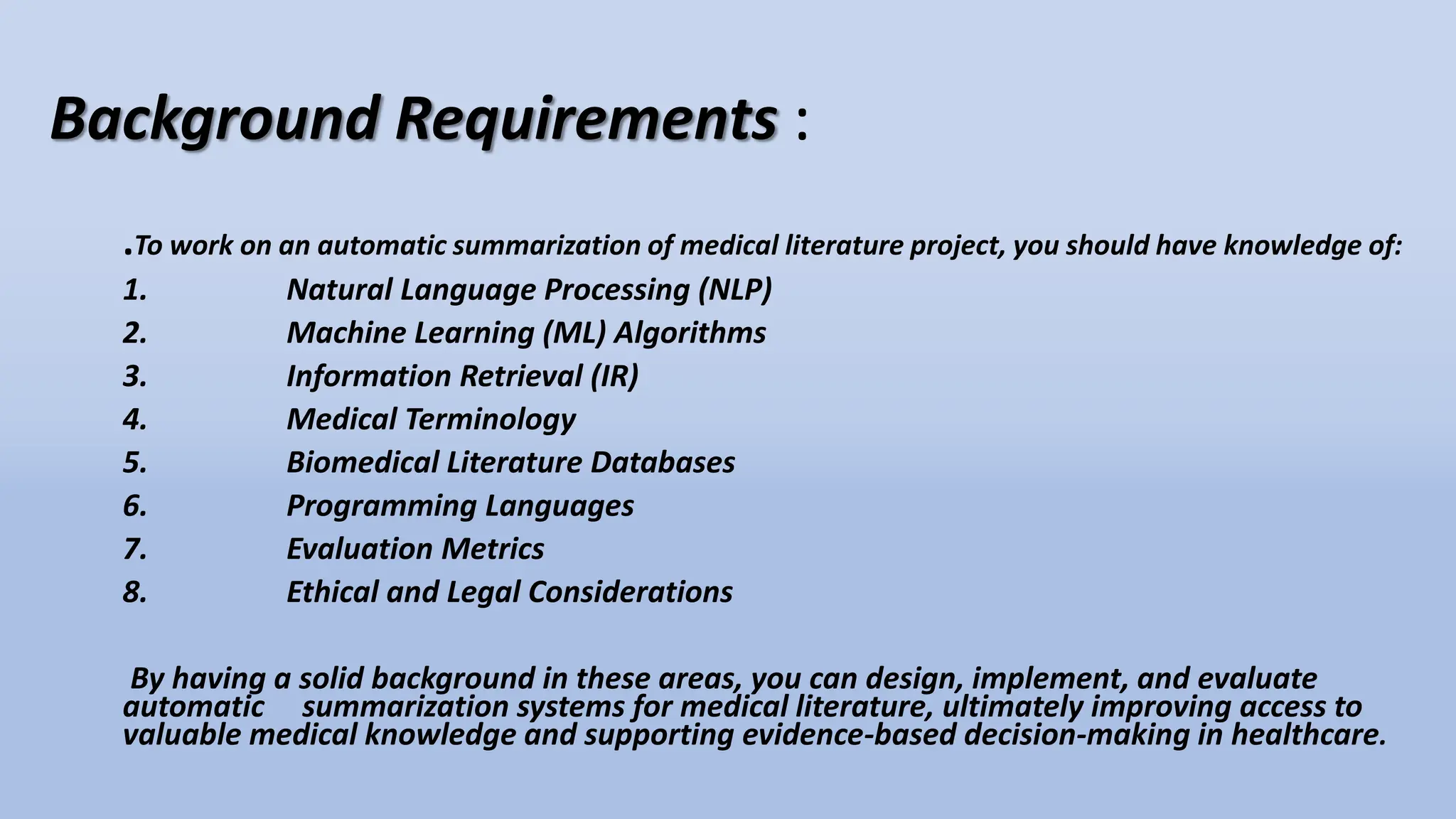 Background Requirements :

.To work on an automatic summarization of medical literature project, you should have knowledge of:

1. Natural Language Processing (NLP)
2. Machine Learning (ML) Algorithms
3. Information Retrieval (IR)
4. Medical Terminology
5. Biomedical Literature Databases
6. Programming Languages
7. Evaluation Metrics
8. Ethical and Legal Considerations

By having a solid background in these areas, you can design, implement, and evaluate automatic summarization systems for medical literature, ultimately improving access to valuable medical knowledge and supporting evidence-based decision-making in healthcare.